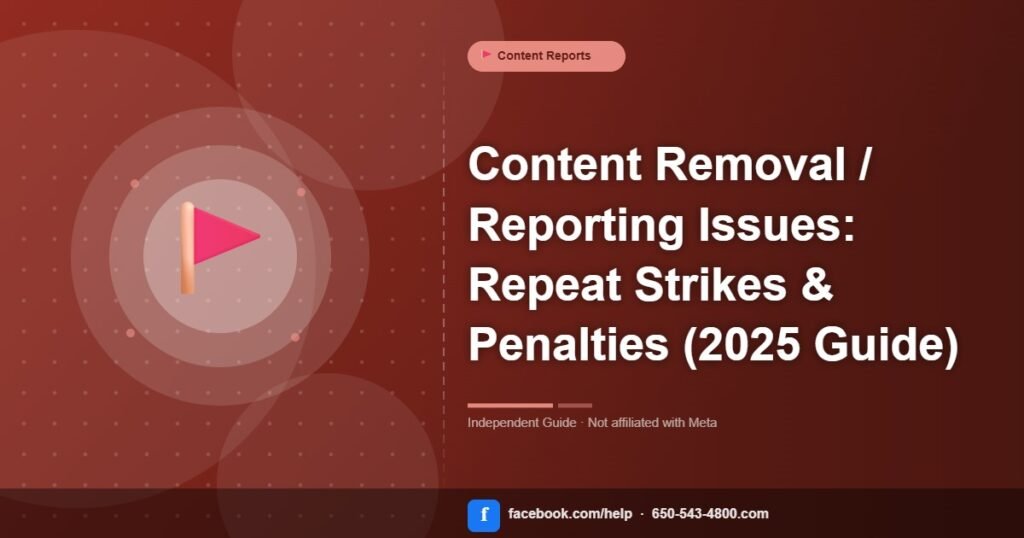 Content Reports

Content Removal / Reporting Issues: Repeat Strikes & Penalties (2025 Guide)

Independent Guide · Not affiliated with Meta

f facebook.com/help · 650-543-4800.com